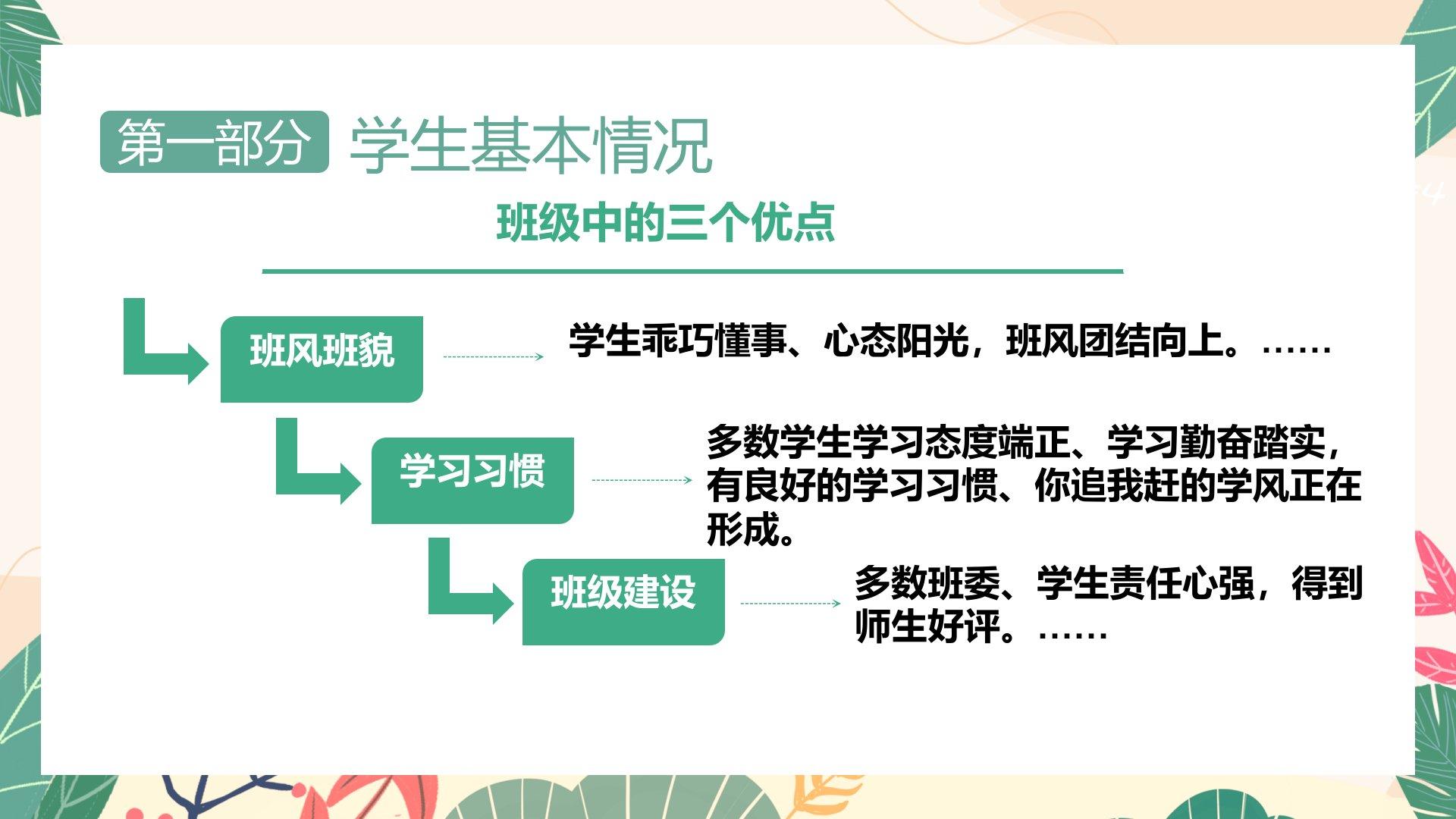 第一部分 学生基本情况

班级中的三个优点

班风班貌

学生乖巧懂事、心态阳光，班风团结向上。……

学习习惯

多数学生学习态度端正、学习勤奋踏实，有良好的学习习惯、你追我赶的学风正在形成。

班级建设

多数班委、学生责任心强，得到师生好评。……